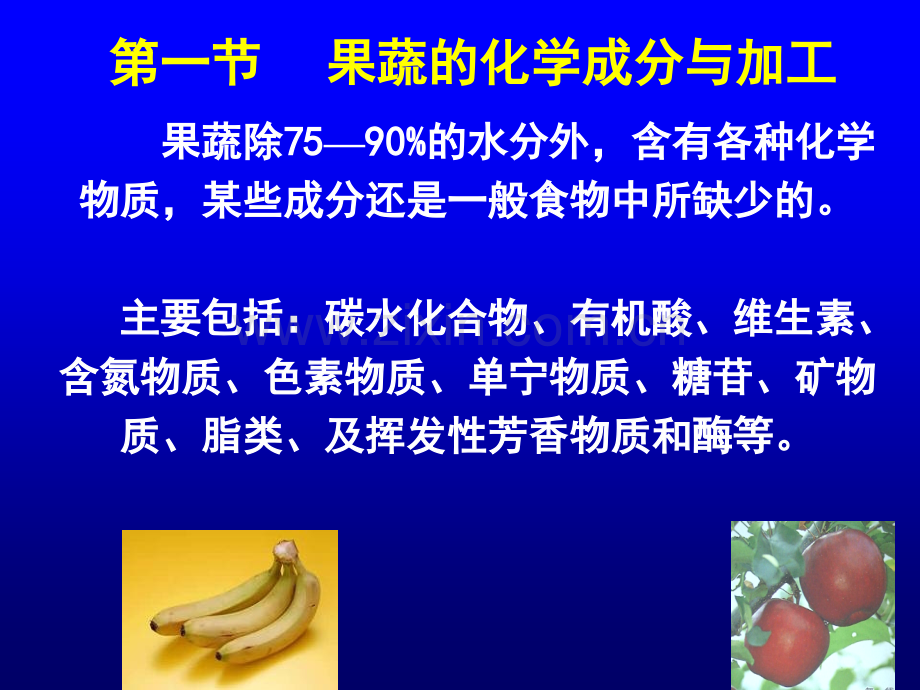 第一节　果蔬的化学成分与加工

果蔬除75—90%的水分外，含有各种化学物质，某些成分还是一般食物中所缺少的。

主要包括：碳水化合物、有机酸、维生素、含氮物质、色素物质、单宁物质、糖苷、矿物质、脂类、及挥发性芳香物质和酶等。

www.zixin.com.cn